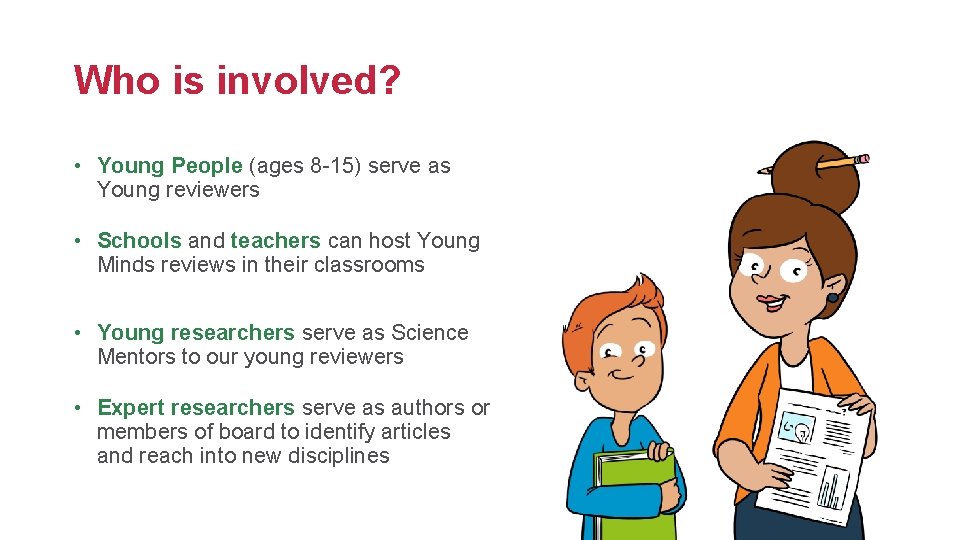 Who is involved?

• Young People (ages 8-15) serve as Young reviewers

• Schools and teachers can host Young Minds reviews in their classrooms

• Young researchers serve as Science Mentors to our young reviewers

• Expert researchers serve as authors or members of board to identify articles and reach into new disciplines